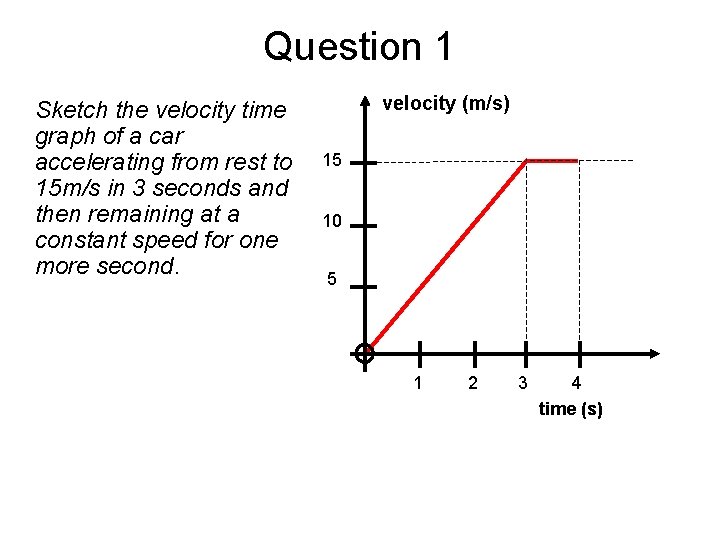 Question 1

Sketch the velocity time graph of a car accelerating from rest to 15m/s in 3 seconds and then remaining at a constant speed for one more second.

velocity (m/s)

15
10
5

1
2
3
4

time (s)